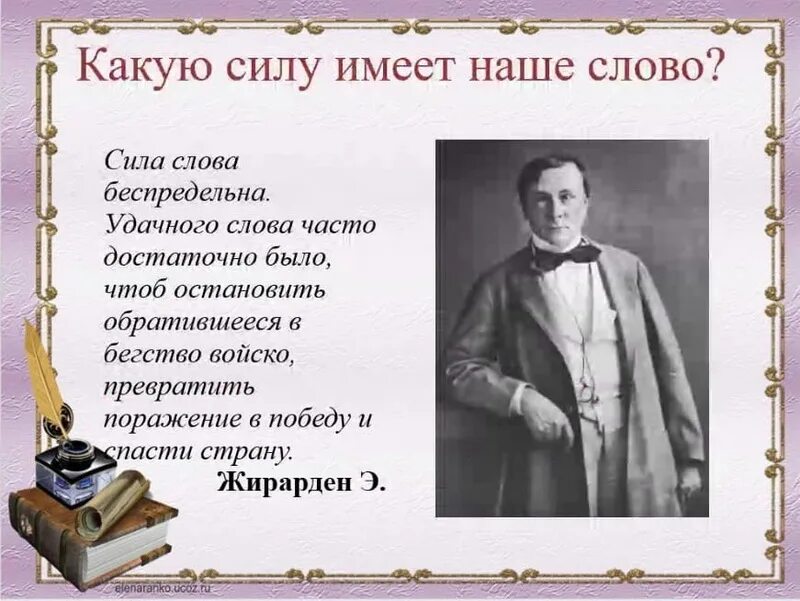 Какую силу имеет наше слово?

Сила слова беспредельна. Удачного слова часто достаточно было, чтоб остановить обратившееся в бегство войско, превратить поражение в победу и спасти страну.

Жирарден Э.

elenaranko.ucoz.ru